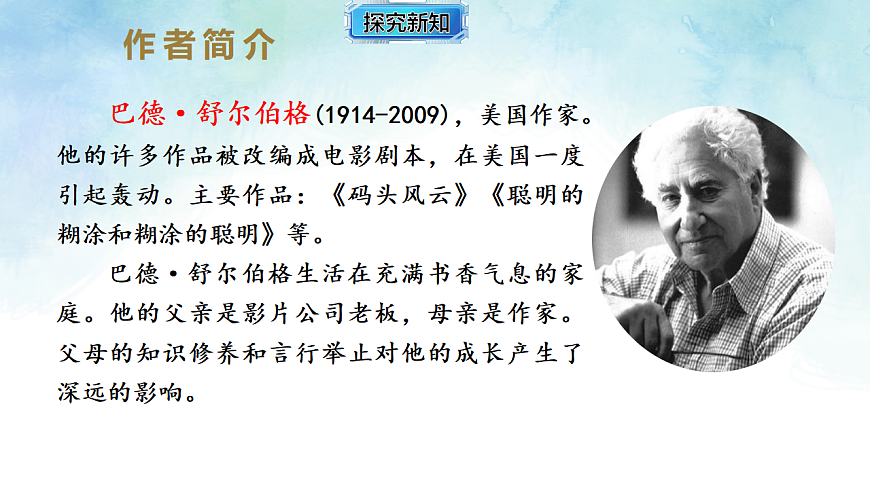 探究新知

作者简介

巴德·舒尔伯格(1914-2009)，美国作家。他的许多作品被改编成电影剧本，在美国一度引起轰动。主要作品：《码头风云》《聪明的糊涂和糊涂的聪明》等。

巴德·舒尔伯格生活在充满书香气息的家庭。他的父亲是影片公司老板，母亲是作家。父母的知识修养和言行举止对他的成长产生了深远的影响。